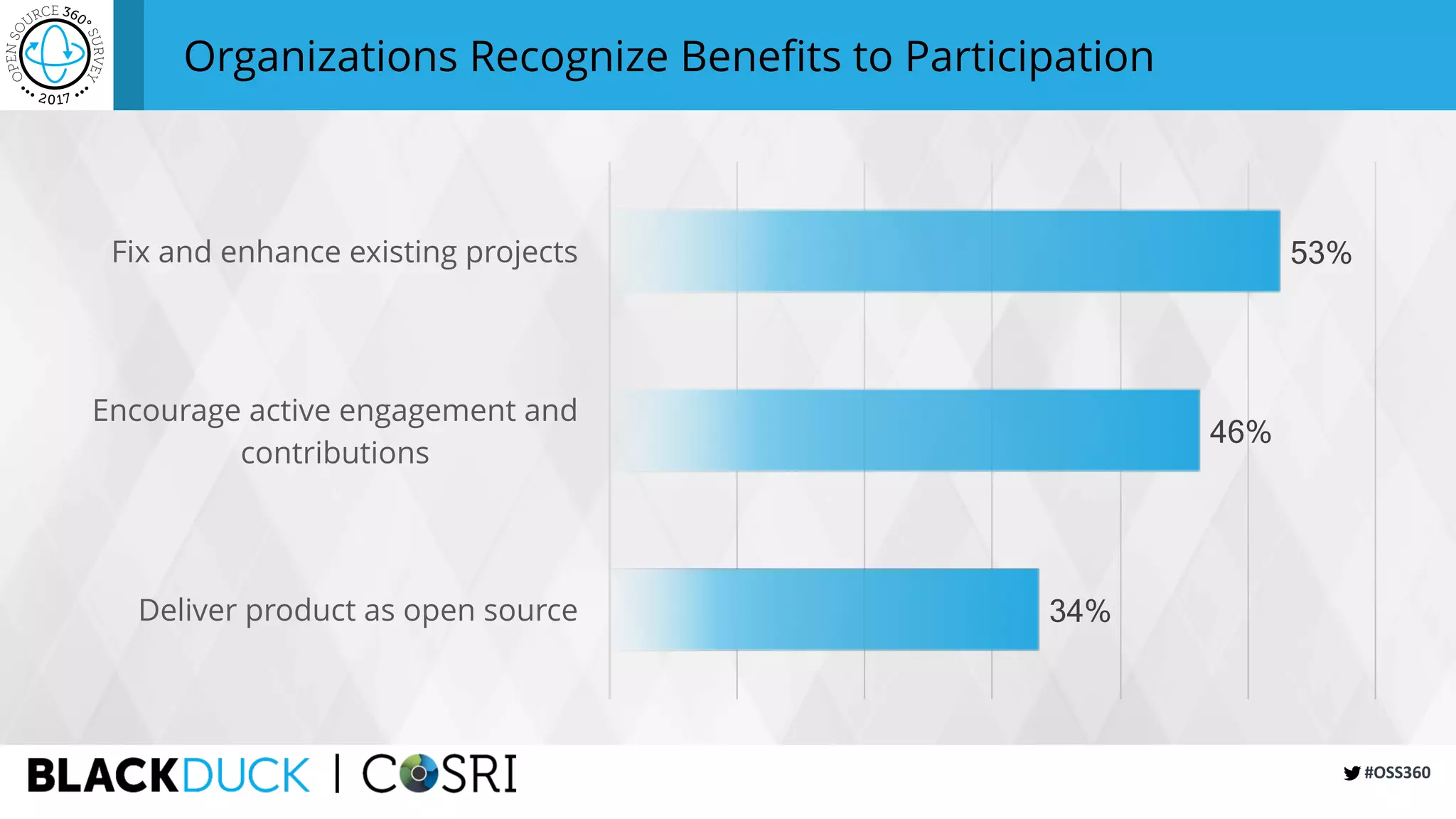 OPEN SOURCE 360° SURVEY 2017

Organizations Recognize Benefits to Participation

Fix and enhance existing projects 53%

Encourage active engagement and contributions 46%

Deliver product as open source 34%

BLACKDUCK | COSRI

#OSS360